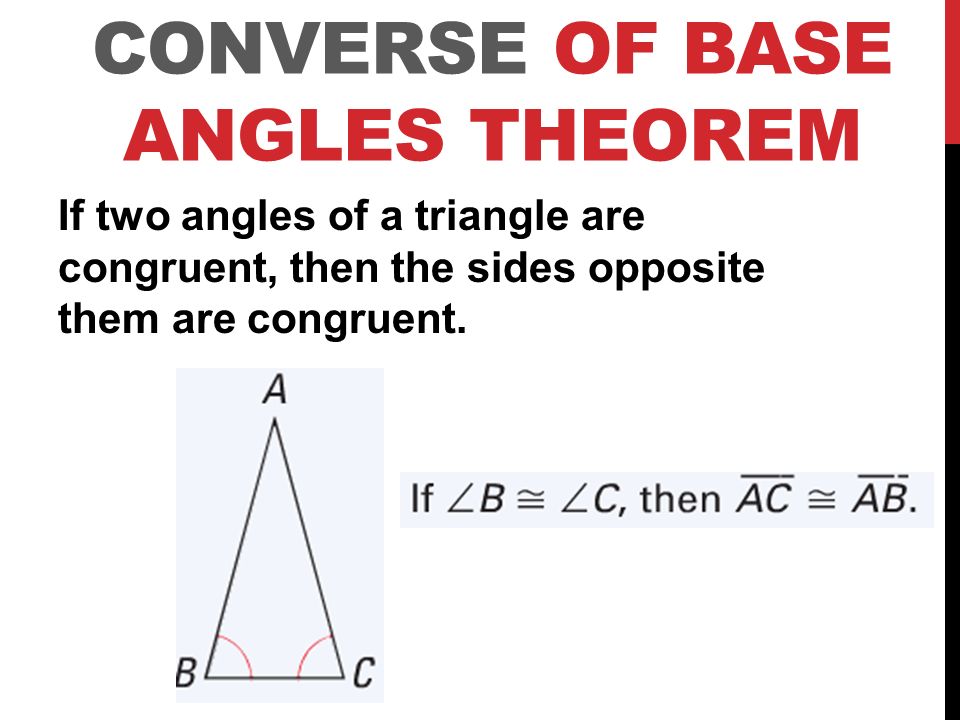 CONVERSE OF BASE ANGLES THEOREM

If two angles of a triangle are congruent, then the sides opposite them are congruent.

A

B C

If $\angle B \cong \angle C$, then $\overline{AC} \cong \overline{AB}$.